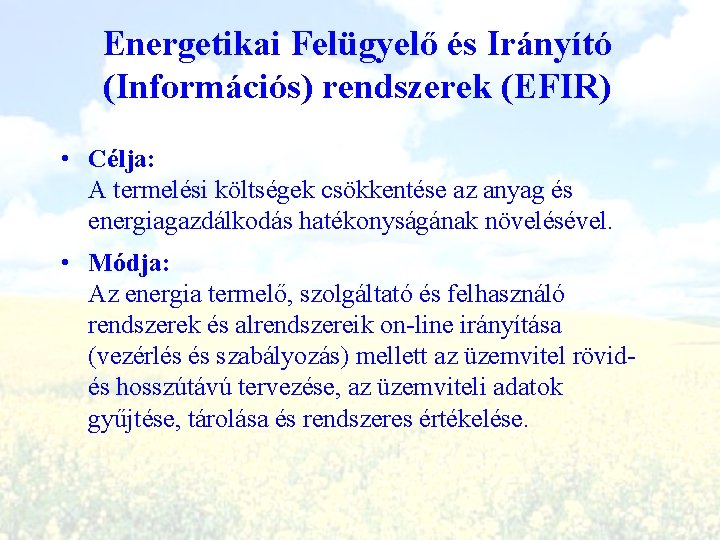 Energetikai Felügyelő és Irányító (Információs) rendszerek (EFIR)

• Célja:
A termelési költségek csökkentése az anyag és energiagazdálkodás hatékonyságának növelésével.

• Módja:
Az energia termelő, szolgáltató és felhasználó rendszerek és alrendszereik on-line irányítása (vezérlés és szabályozás) mellett az üzemvitel rövid- és hosszútávú tervezése, az üzemviteli adatok gyűjtése, tárolása és rendszeres értékelése.